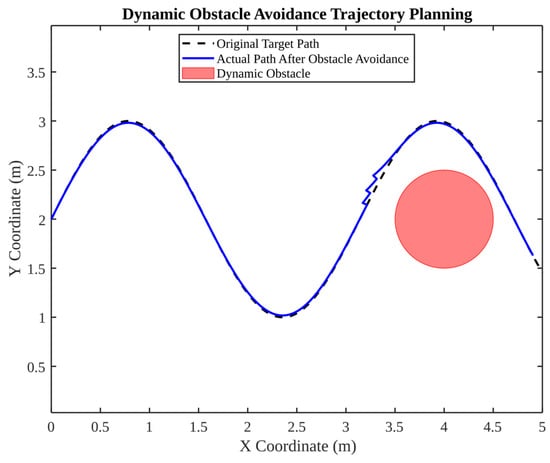 Dynamic Obstacle Avoidance Trajectory Planning

Original Target Path
Actual Path After Obstacle Avoidance
Dynamic Obstacle

Y Coordinate (m)

3.5
3
2.5
2
1.5
1
0.5

0
0.5
1
1.5
2
2.5
3
3.5
4
4.5
5

X Coordinate (m)